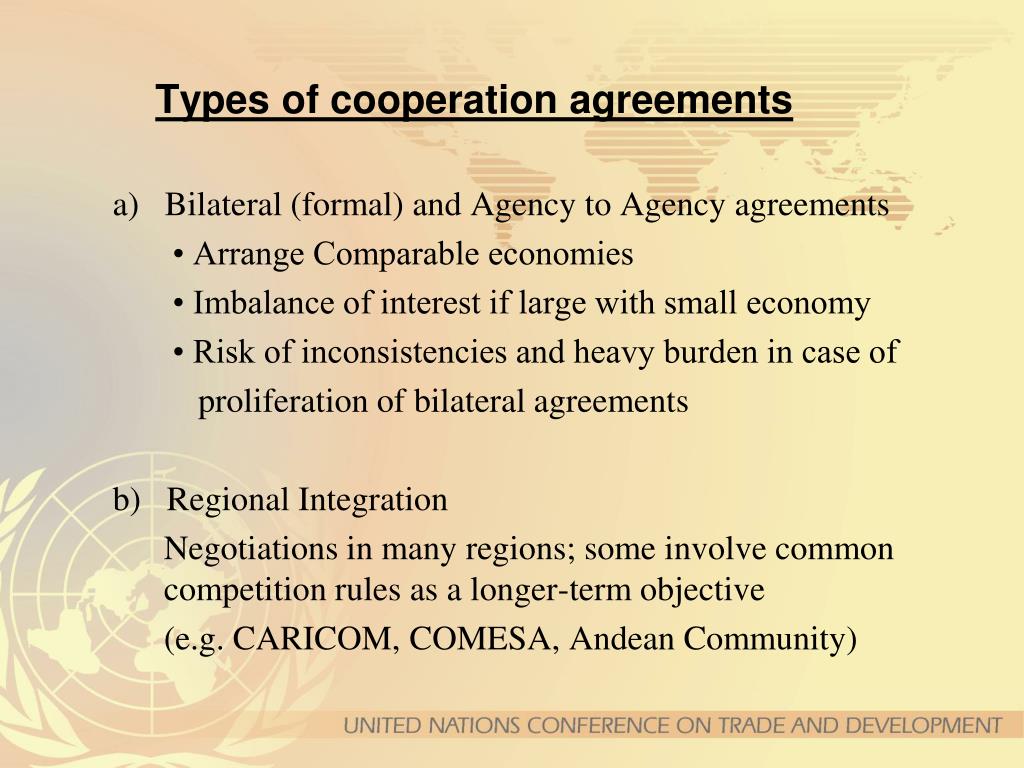 Types of cooperation agreements

a) Bilateral (formal) and Agency to Agency agreements
• Arrange Comparable economies
• Imbalance of interest if large with small economy
• Risk of inconsistencies and heavy burden in case of proliferation of bilateral agreements

b) Regional Integration
Negotiations in many regions; some involve common competition rules as a longer-term objective
(e.g. CARICOM, COMESA, Andean Community)

UNITED NATIONS CONFERENCE ON TRADE AND DEVELOPMENT